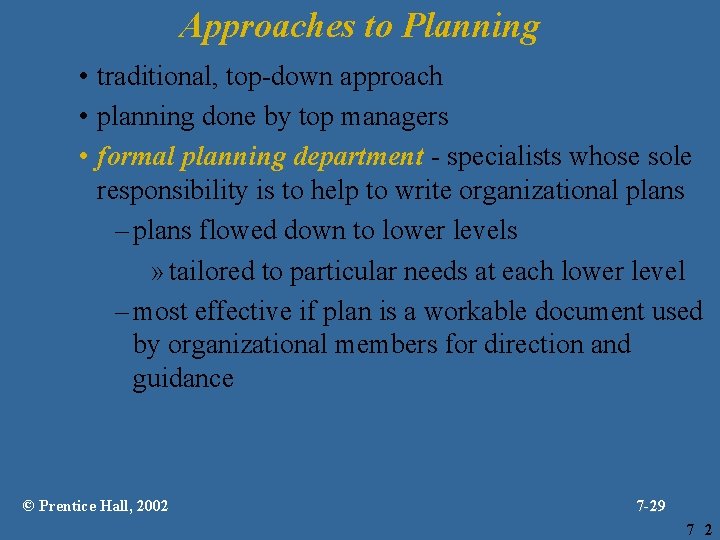 Approaches to Planning

• traditional, top-down approach

• planning done by top managers

• formal planning department - specialists whose sole responsibility is to help to write organizational plans

– plans flowed down to lower levels

» tailored to particular needs at each lower level

– most effective if plan is a workable document used by organizational members for direction and guidance

© Prentice Hall, 2002

7-29

7 2